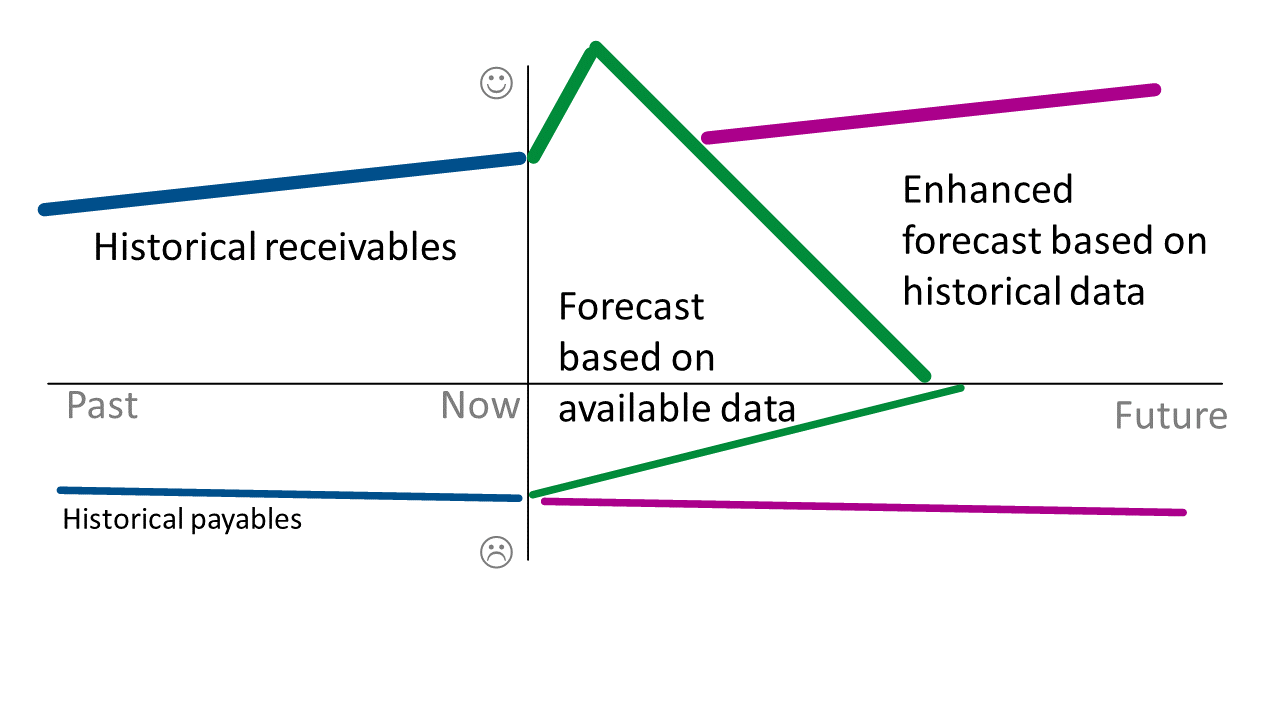 ☺

Historical receivables

Enhanced forecast based on historical data

Forecast based on available data

Past

Now

Future

Historical payables

☹